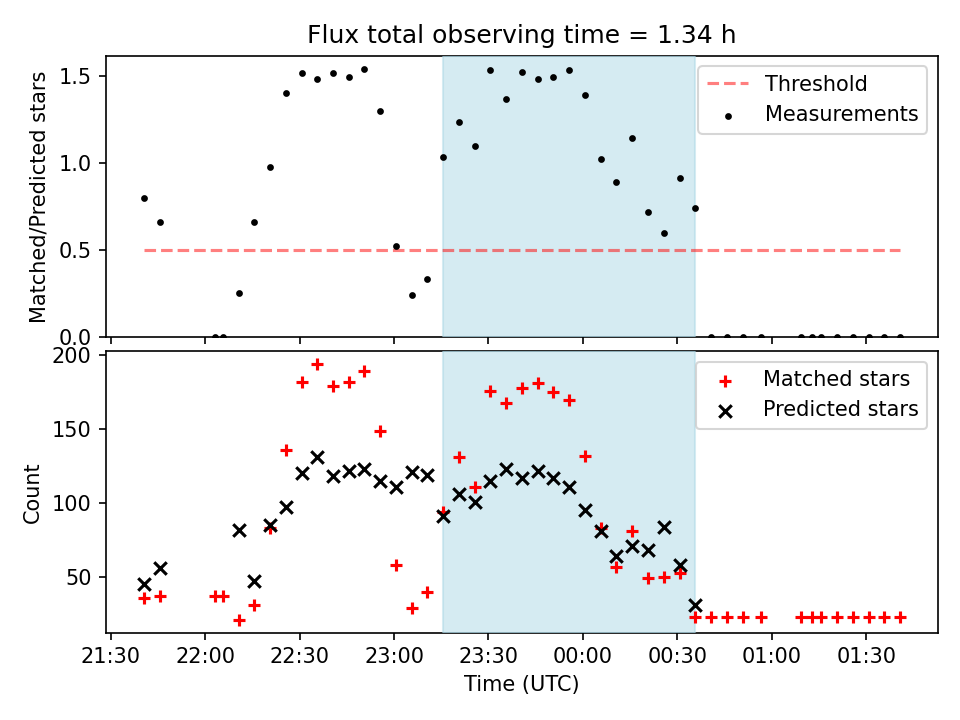 Flux total observing time = 1.34 h

Matched/Predicted stars

1.5
1.0
0.5
0.0

Threshold
Measurements

Count

200
150
100
50

Matched stars
Predicted stars

21:30
22:00
22:30
23:00
23:30
00:00
00:30
01:00
01:30

Time (UTC)